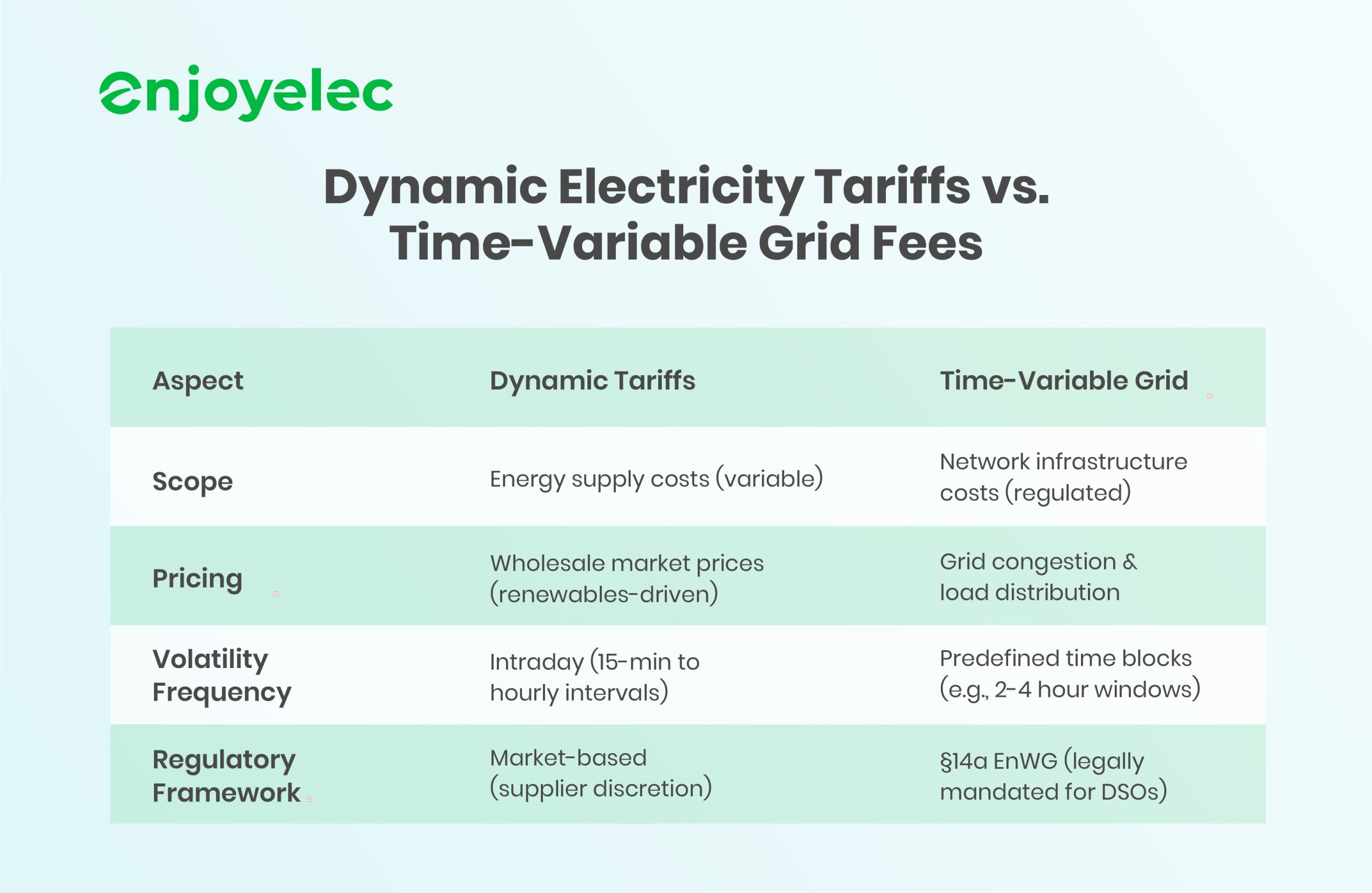 enjoyelec

Dynamic Electricity Tariffs vs. Time-Variable Grid Fees

| Aspect | Dynamic Tariffs | Time-Variable Grid |
|---|---|---|
| Scope | Energy supply costs (variable) | Network infrastructure costs (regulated) |
| Pricing | Wholesale market prices (renewables-driven) | Grid congestion & load distribution |
| Volatility Frequency | Intraday (15-min to hourly intervals) | Predefined time blocks (e.g., 2-4 hour windows) |
| Regulatory Framework | Market-based (supplier discretion) | §14a EnWG (legally mandated for DSOs) |